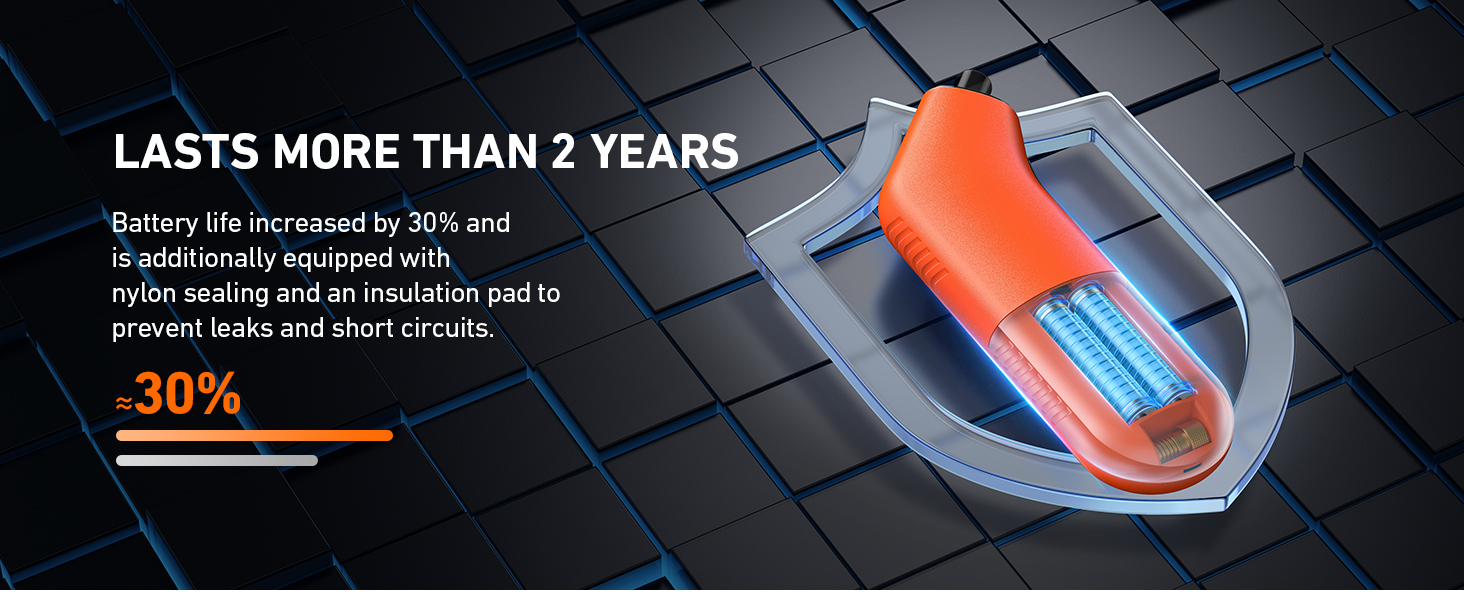 LASTS MORE THAN 2 YEARS

Battery life increased by 30% and is additionally equipped with nylon sealing and an insulation pad to prevent leaks and short circuits.

≈30%